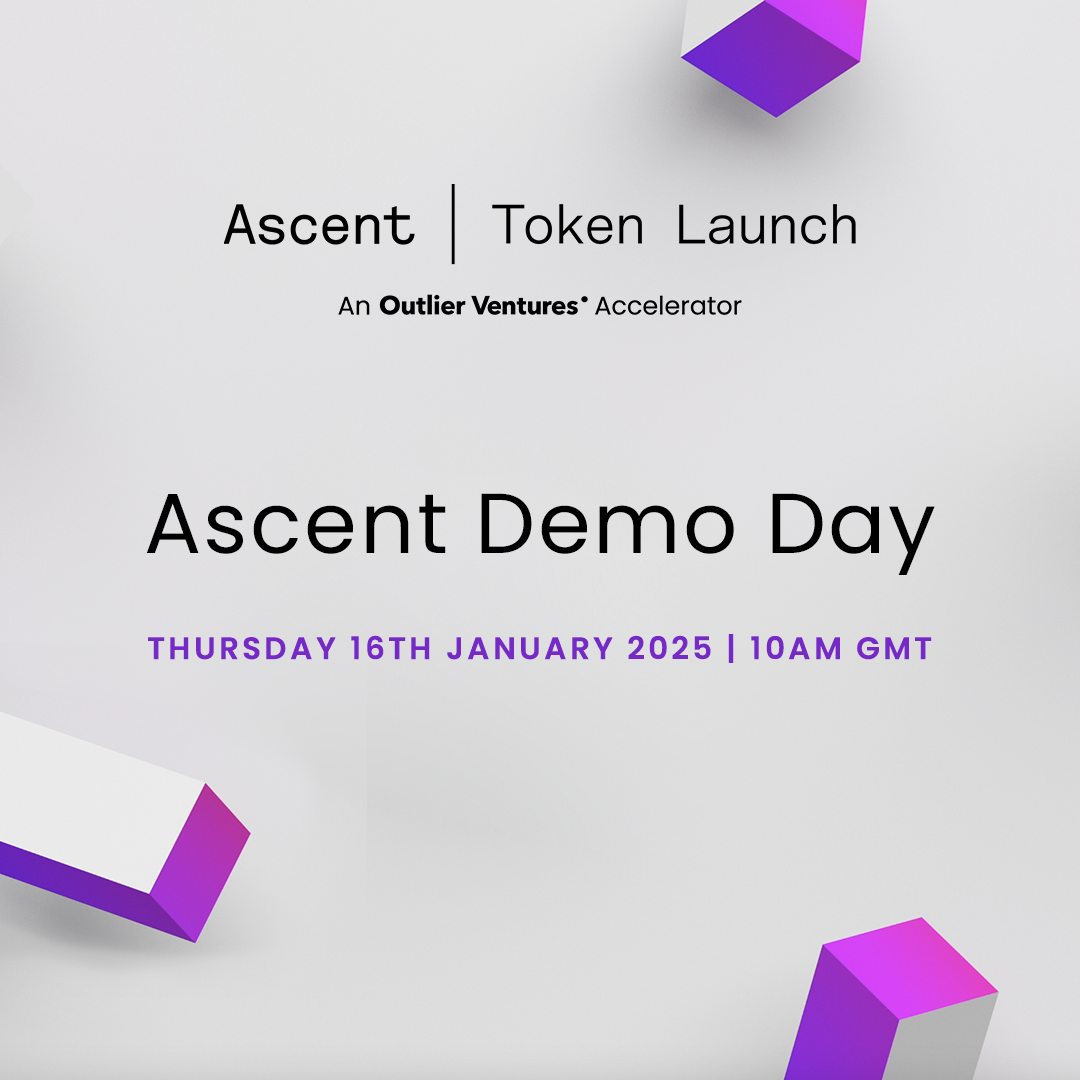 Ascent | Token Launch

An Outlier Ventures Accelerator

Ascent Demo Day

THURSDAY 16TH JANUARY 2025 | 10AM GMT